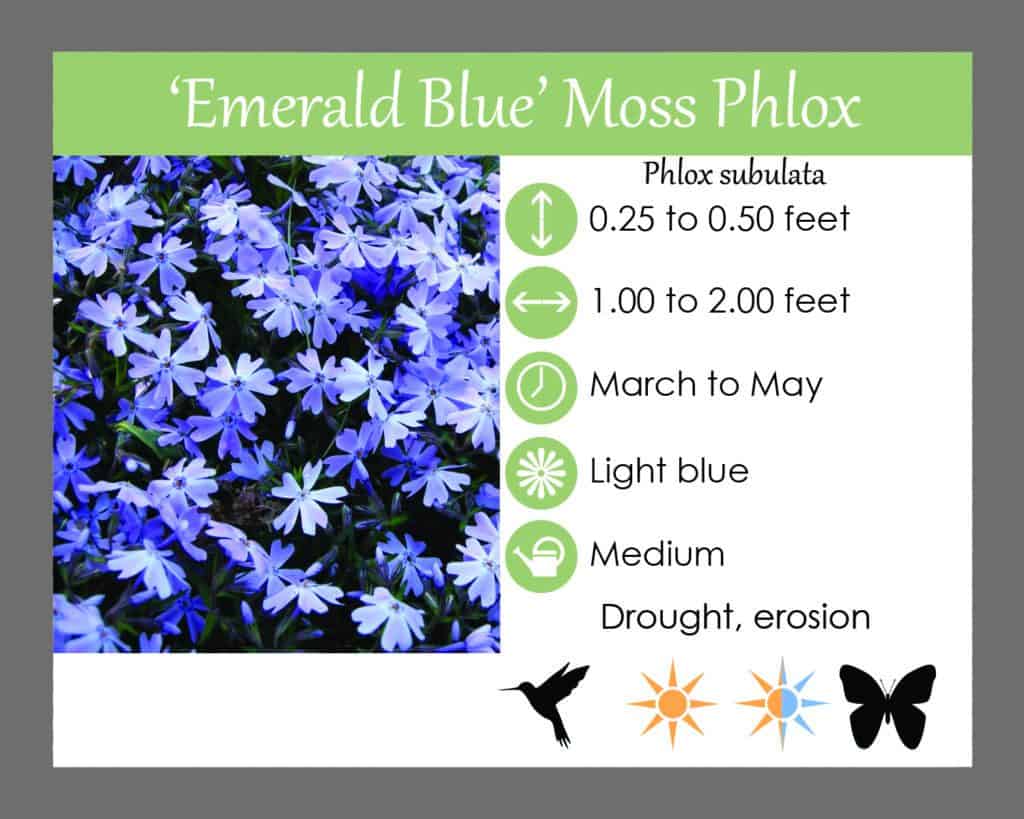 ‘Emerald Blue’ Moss Phlox

Phlox subulata

0.25 to 0.50 feet

1.00 to 2.00 feet

March to May

Light blue

Medium

Drought, erosion